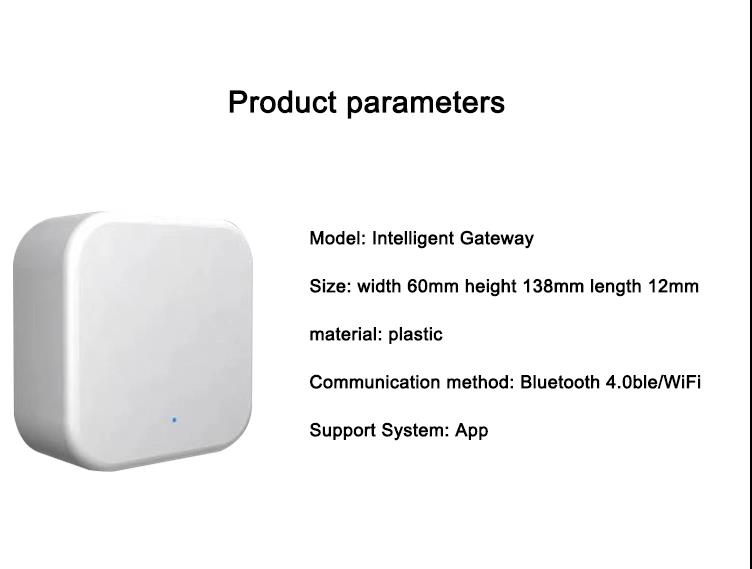 Product parameters

Model: Intelligent Gateway

Size: width 60mm height 138mm length 12mm

material: plastic

Communication method: Bluetooth 4.0ble/WiFi

Support System: App